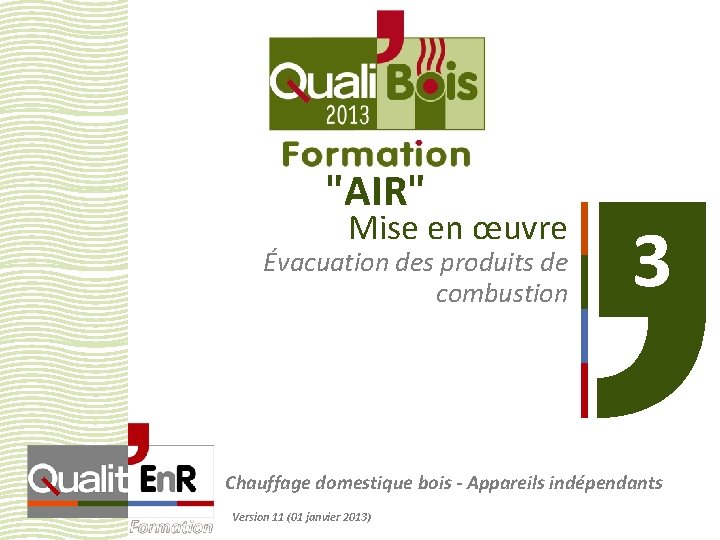 Quali'Bois
2013

Formation
"AIR"

Mise en œuvre
Évacuation des produits de combustion

3

Qualit'EnR
Formation

Chauffage domestique bois - Appareils indépendants

Version 11 (01 janvier 2013)